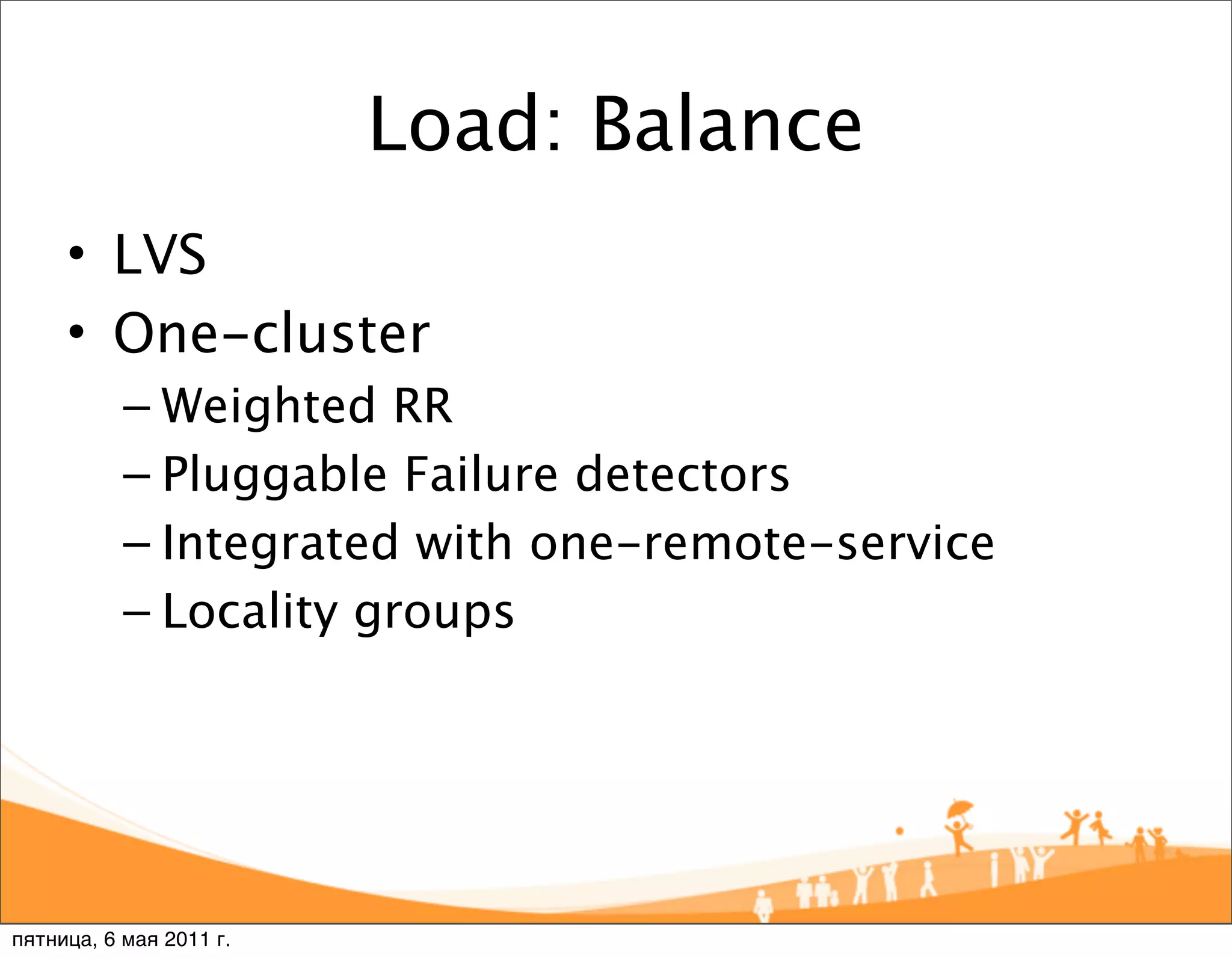 Load: Balance

• LVS
• One-cluster
– Weighted RR
– Pluggable Failure detectors
– Integrated with one-remote-service
– Locality groups

пятница, 6 мая 2011 г.